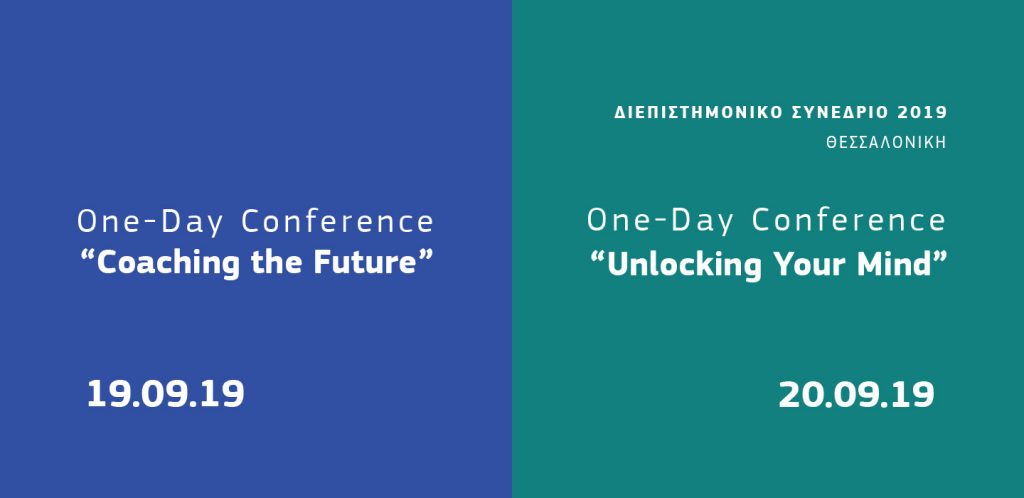 One-Day Conference
“Coaching the Future”

19.09.19

ΔΙΕΠΙΣΤΗΜΟΝΙΚΟ ΣΥΝΕΔΡΙΟ 2019
ΘΕΣΣΑΛΟΝΙΚΗ

One-Day Conference
“Unlocking Your Mind”

20.09.19